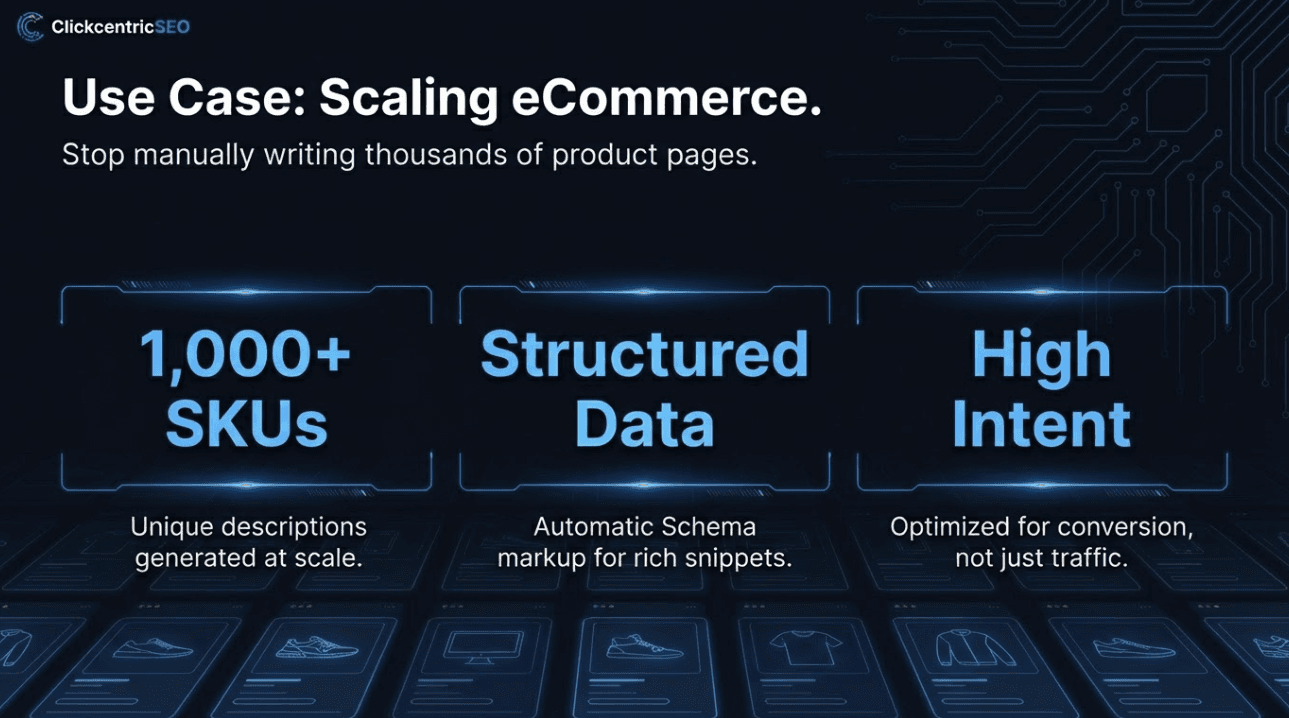 ClickcentricSEO

Use Case: Scaling eCommerce.

Stop manually writing thousands of product pages.

1,000+ SKUs

Unique descriptions generated at scale.

Structured Data

Automatic Schema markup for rich snippets.

High Intent

Optimized for conversion, not just traffic.